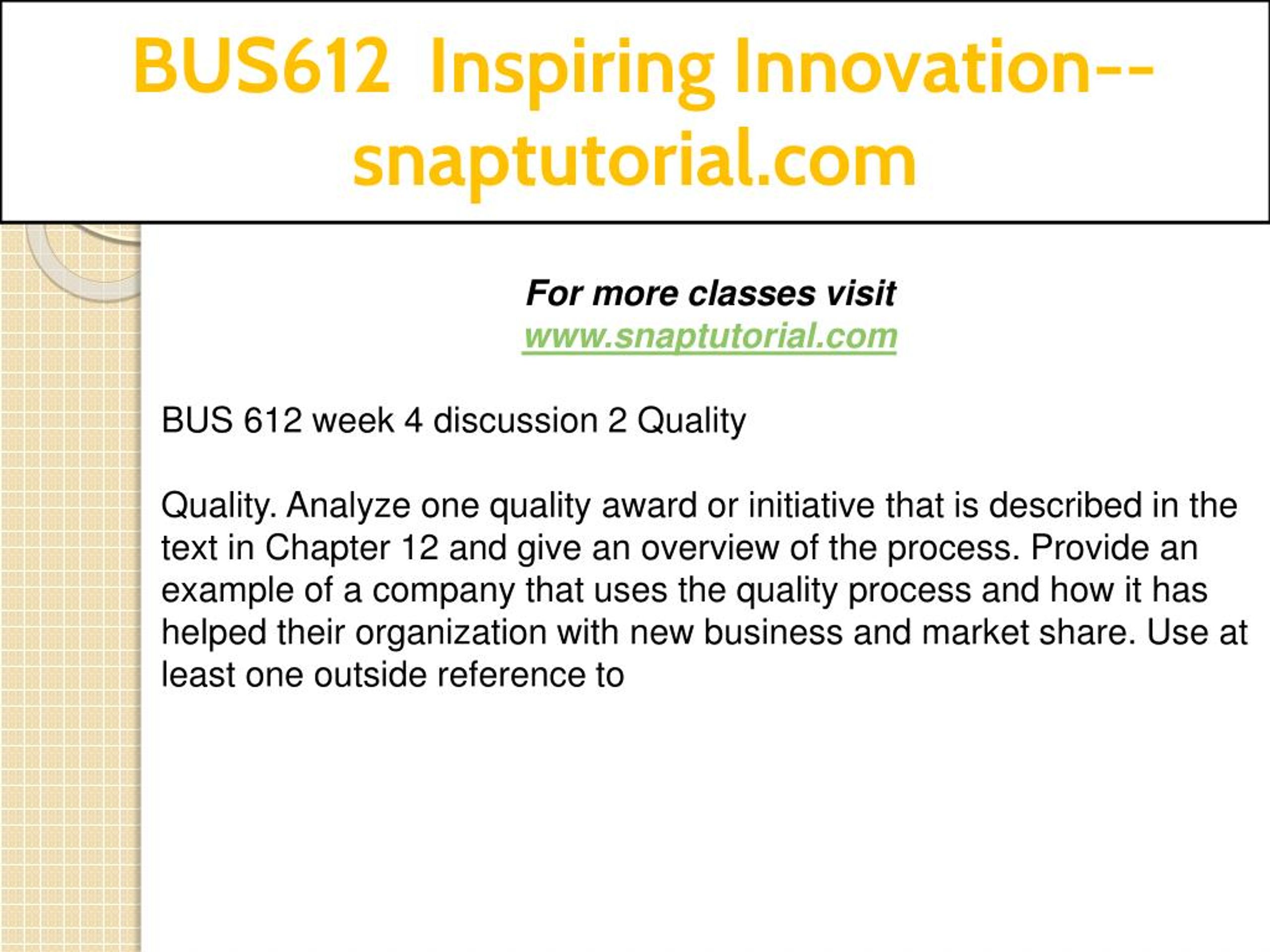 BUS612 Inspiring Innovation--snaptutorial.com

For more classes visit
www.snaptutorial.com

BUS 612 week 4 discussion 2 Quality

Quality. Analyze one quality award or initiative that is described in the text in Chapter 12 and give an overview of the process. Provide an example of a company that uses the quality process and how it has helped their organization with new business and market share. Use at least one outside reference to